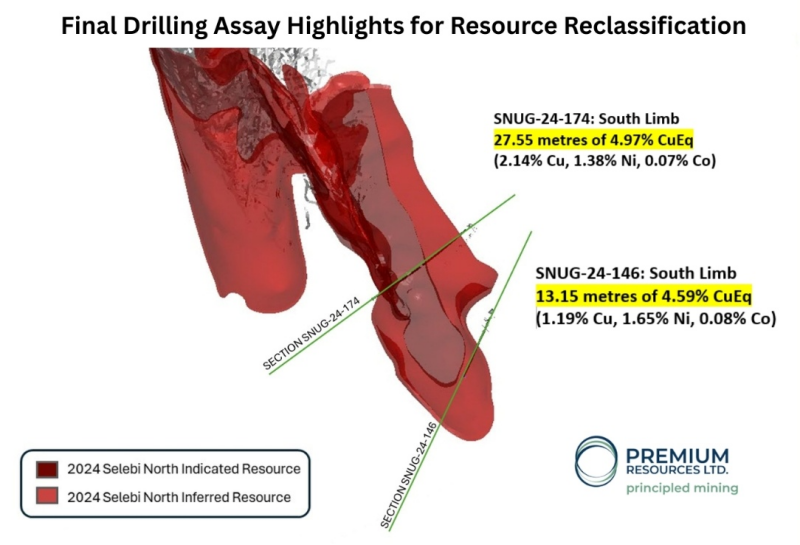 Final Drilling Assay Highlights for Resource Reclassification

SNUG-24-174: South Limb
27.55 metres of 4.97% CuEq
(2.14% Cu, 1.38% Ni, 0.07% Co)

SNUG-24-146: South Limb
13.15 metres of 4.59% CuEq
(1.19% Cu, 1.65% Ni, 0.08% Co)

SECTION SNUG-24-174

SECTION SNUG-24-146

2024 Selebi North Indicated Resource
2024 Selebi North Inferred Resource

PREMIUM
RESOURCES LTD.
principled mining